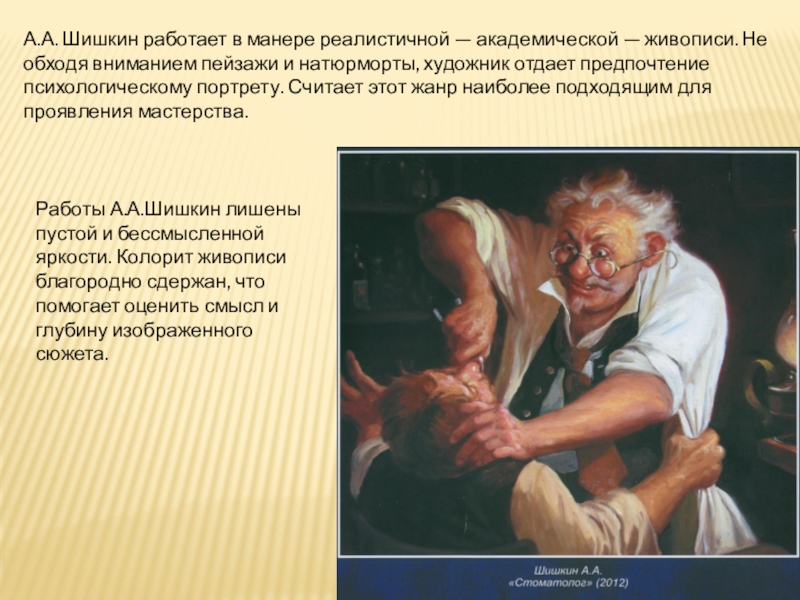 А.А. Шишкин работает в манере реалистичной — академической — живописи. Не обходя вниманием пейзажи и натюрморты, художник отдает предпочтение психологическому портрету. Считает этот жанр наиболее подходящим для проявления мастерства.

Работы А.А.Шишкин лишены пустой и бессмысленной яркости. Колорит живописи благородно сдержан, что помогает оценить смысл и глубину изображенного сюжета.

Шишкин А.А.
«Стоматолог» (2012)